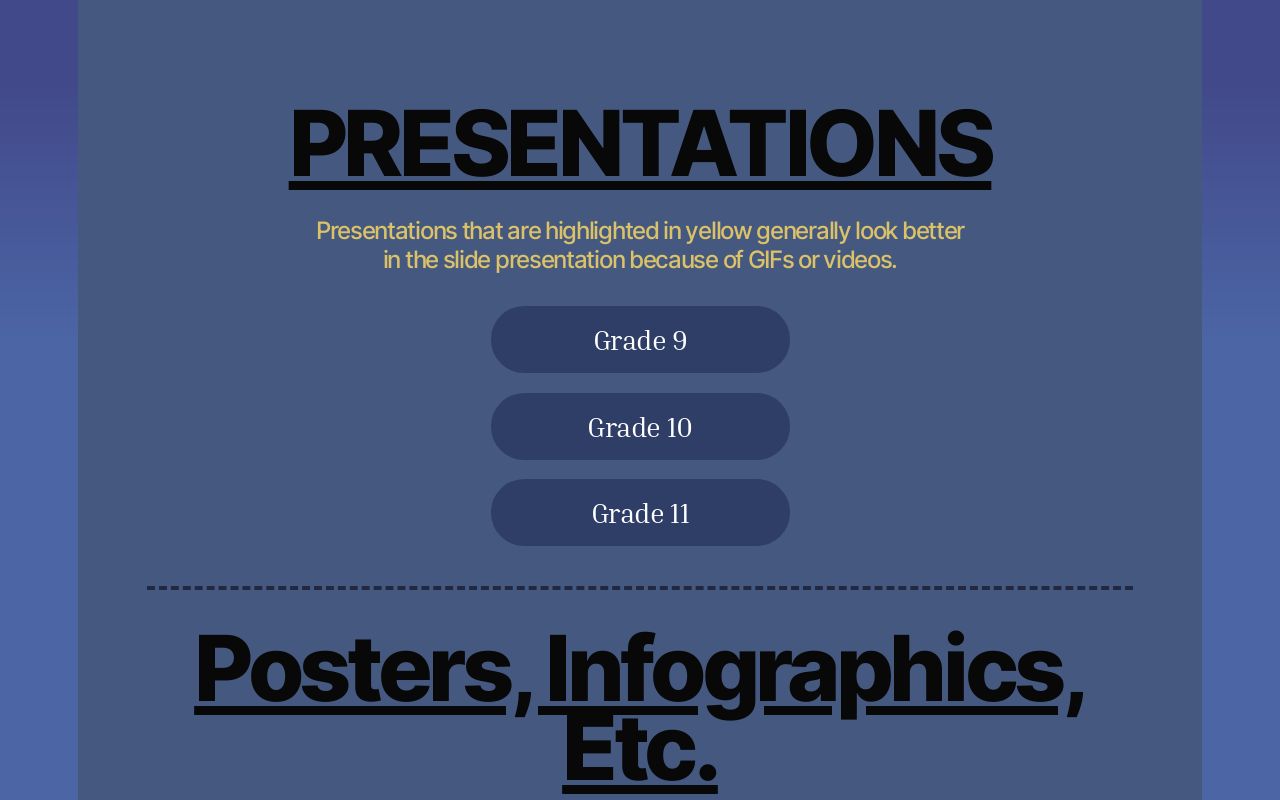 PRESENTATIONS

Presentations that are highlighted in yellow generally look better in the slide presentation because of GIFs or videos.

Grade 9

Grade 10

Grade 11

Posters, Infographics, Etc.